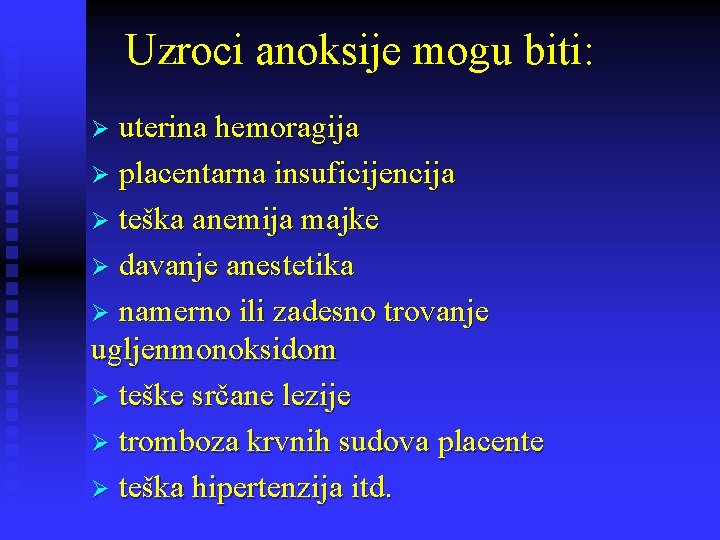 Uzroci anoksije mogu biti:

➢ uterina hemoragija
➢ placentarna insuficijencija
➢ teška anemija majke
➢ davanje anestetika
➢ namerno ili zadesno trovanje ugljenmonoksidom
➢ teške srčane lezije
➢ tromboza krvnih sudova placente
➢ teška hipertenzija itd.